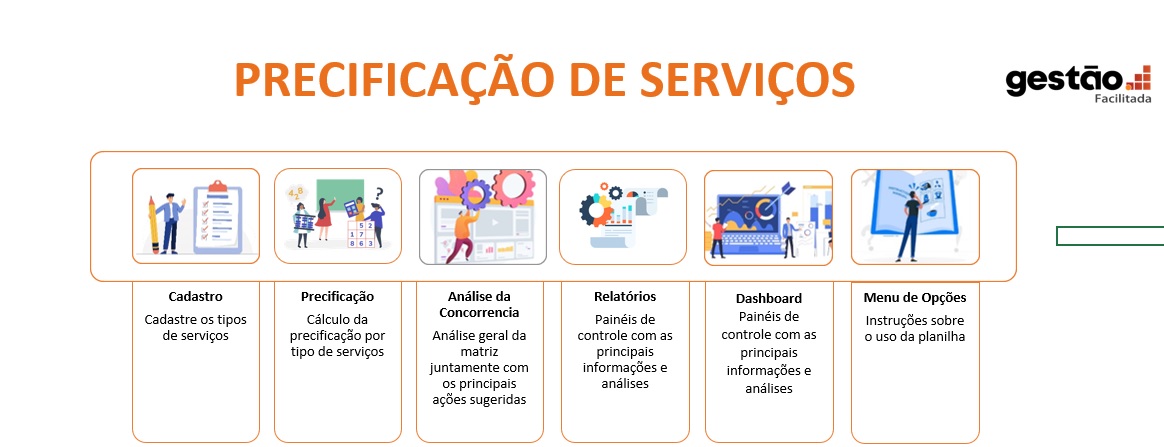 PRECIFICAÇÃO DE SERVIÇOS

gestão Facilitada

Cadastro
Cadastre os tipos de serviços

Precificação
Cálculo da precificação por tipo de serviços

Análise da Concorrencia
Análise geral da matriz juntamente com os principais ações sugeridas

Relatórios
Painéis de controle com as principais informações e análises

Dashboard
Painéis de controle com as principais informações e análises

Menu de Opções
Instruções sobre o uso da planilha